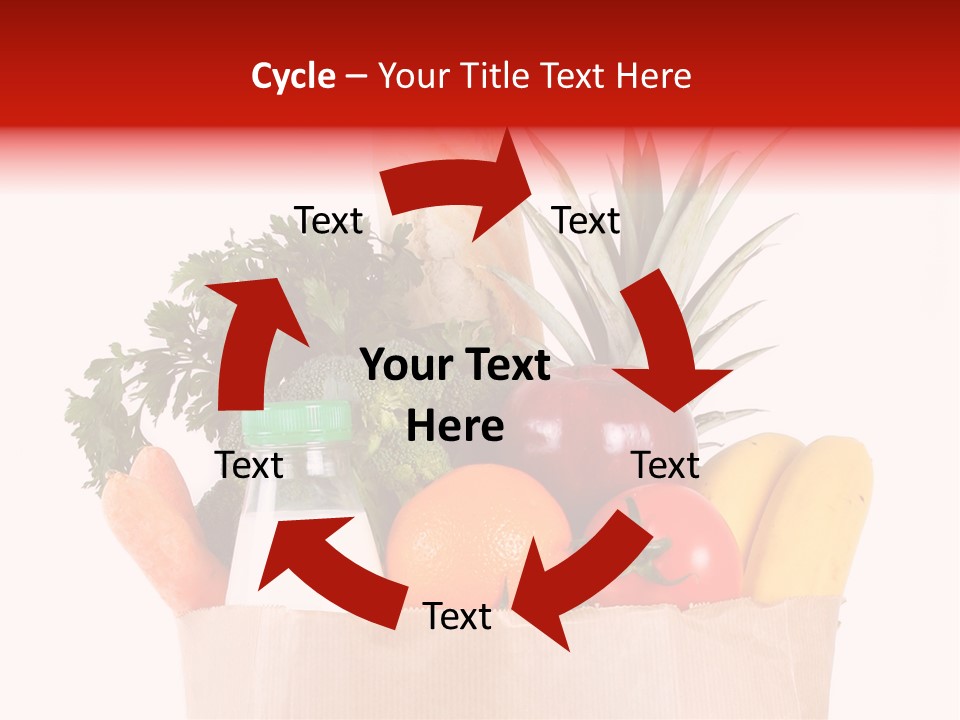 Cycle – Your Title Text Here

Text

Text

Your Text Here

Text

Text

Text